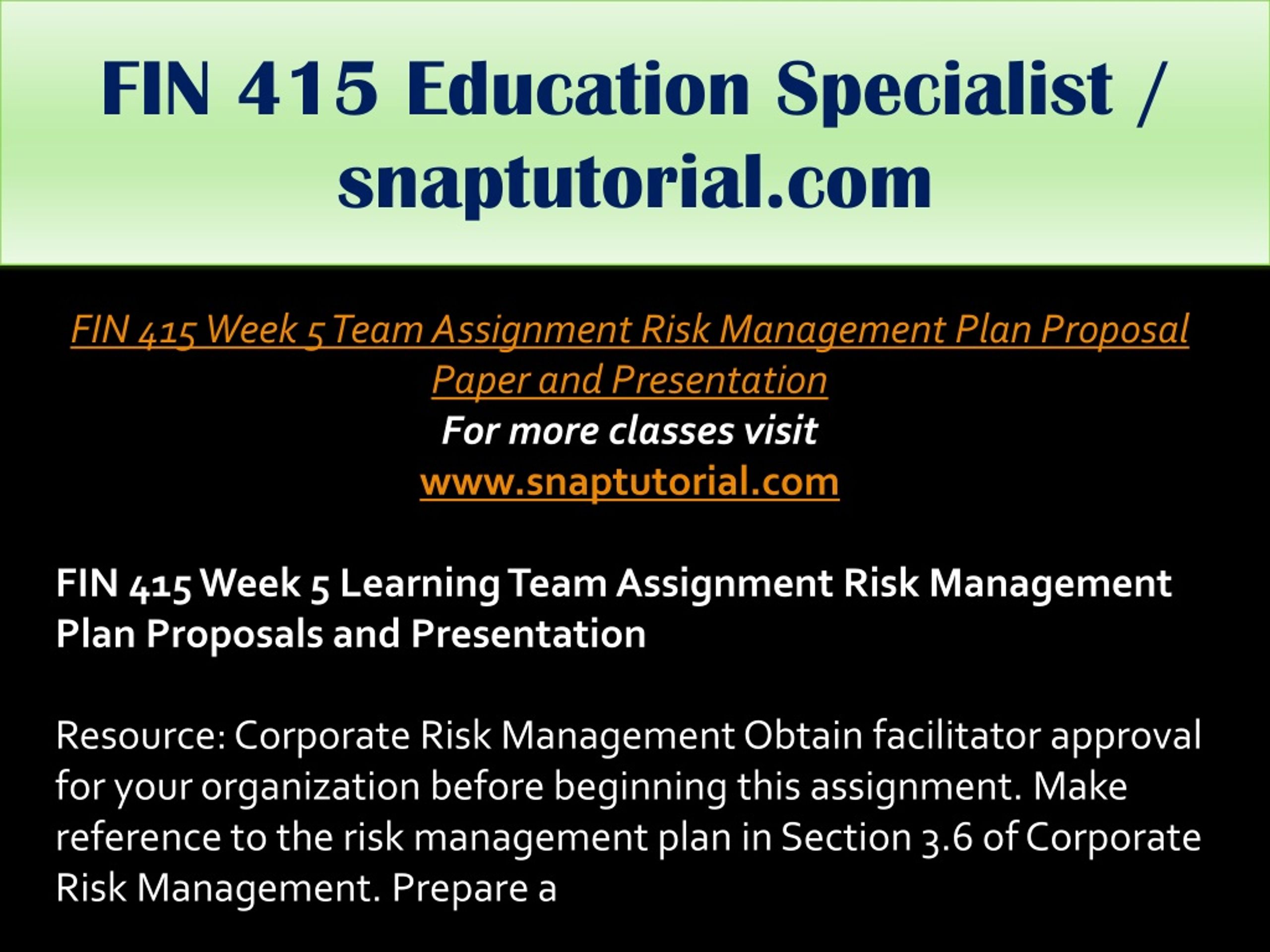 FIN 415 Education Specialist / snaptutorial.com

FIN 415 Week 5 Team Assignment Risk Management Plan Proposal Paper and Presentation
For more classes visit
www.snaptutorial.com

FIN 415 Week 5 Learning Team Assignment Risk Management Plan Proposals and Presentation

Resource: Corporate Risk Management Obtain facilitator approval for your organization before beginning this assignment. Make reference to the risk management plan in Section 3.6 of Corporate Risk Management. Prepare a